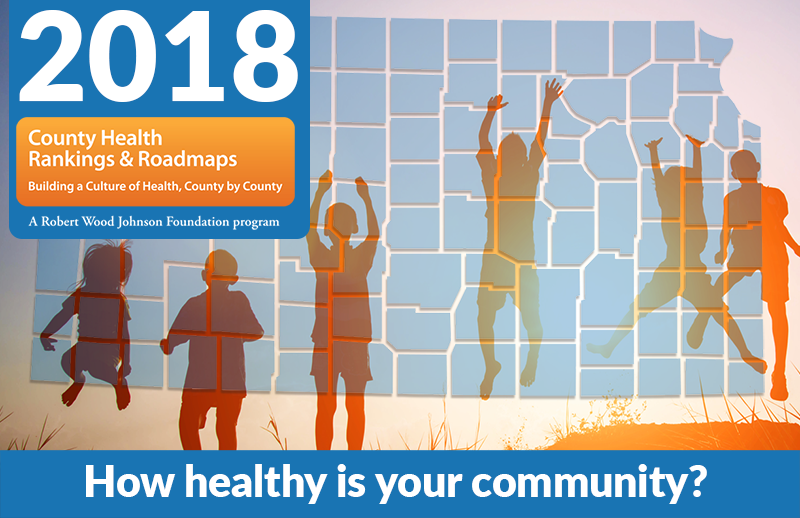 2018

County Health Rankings & Roadmaps

Building a Culture of Health, County by County

A Robert Wood Johnson Foundation program

How healthy is your community?